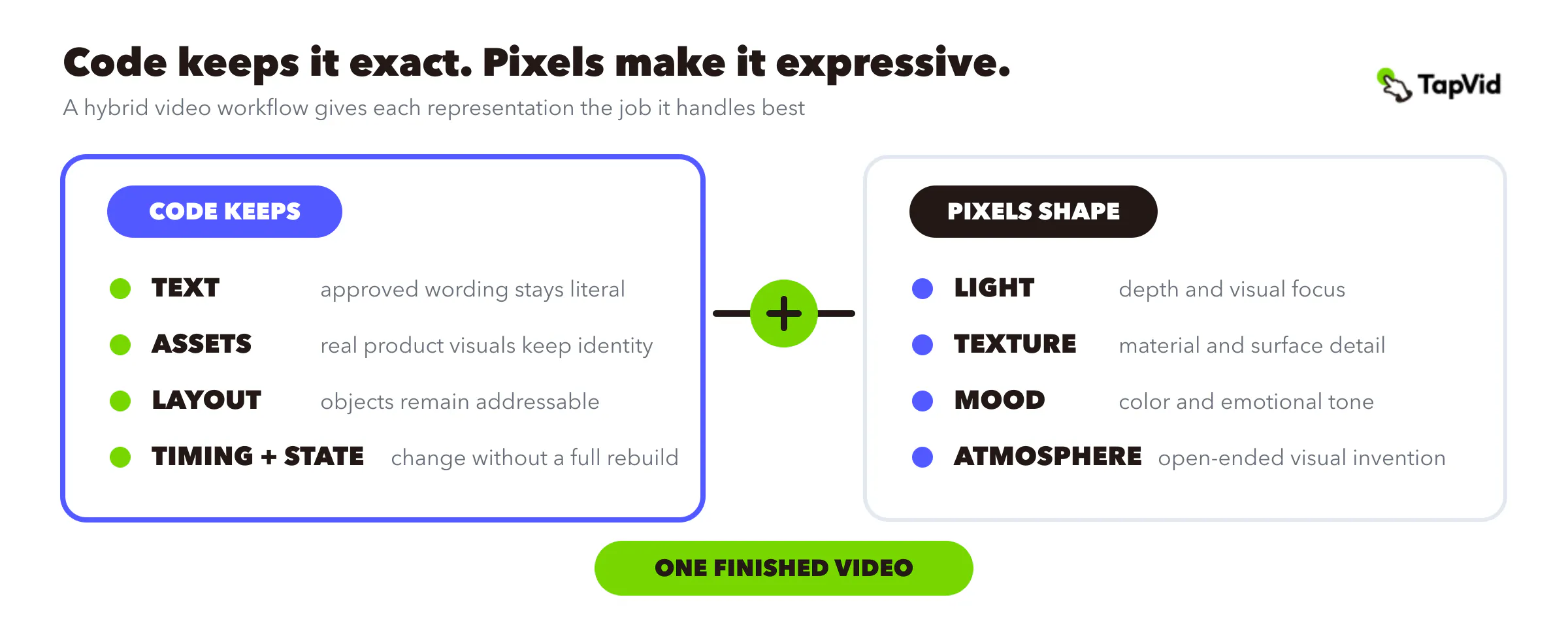 Code keeps it exact. Pixels make it expressive.

A hybrid video workflow gives each representation the job it handles best

TapVid

CODE KEEPS

TEXT approved wording stays literal

ASSETS real product visuals keep identity

LAYOUT objects remain addressable

TIMING + STATE change without a full rebuild

+

PIXELS SHAPE

LIGHT depth and visual focus

TEXTURE material and surface detail

MOOD color and emotional tone

ATMOSPHERE open-ended visual invention

ONE FINISHED VIDEO